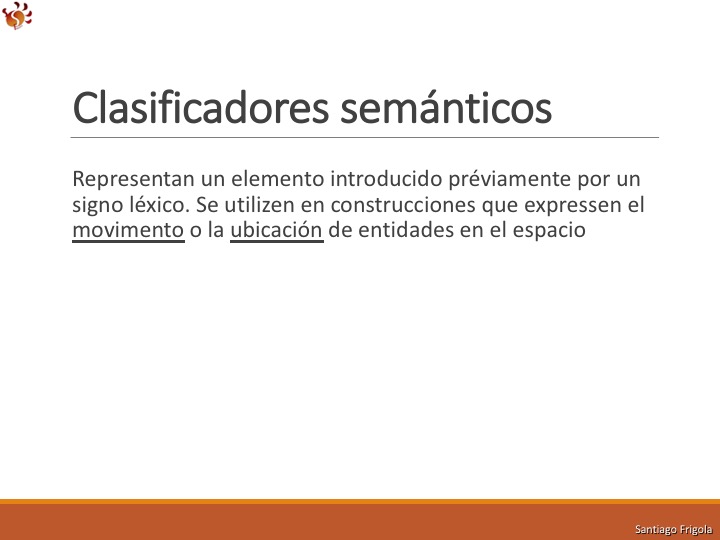 Clasificadores semánticos

Representan un elemento introducido préviamente por un signo léxico. Se utilizen en construcciones que expressen el movimento o la ubicación de entidades en el espacio

Santiago Frigola